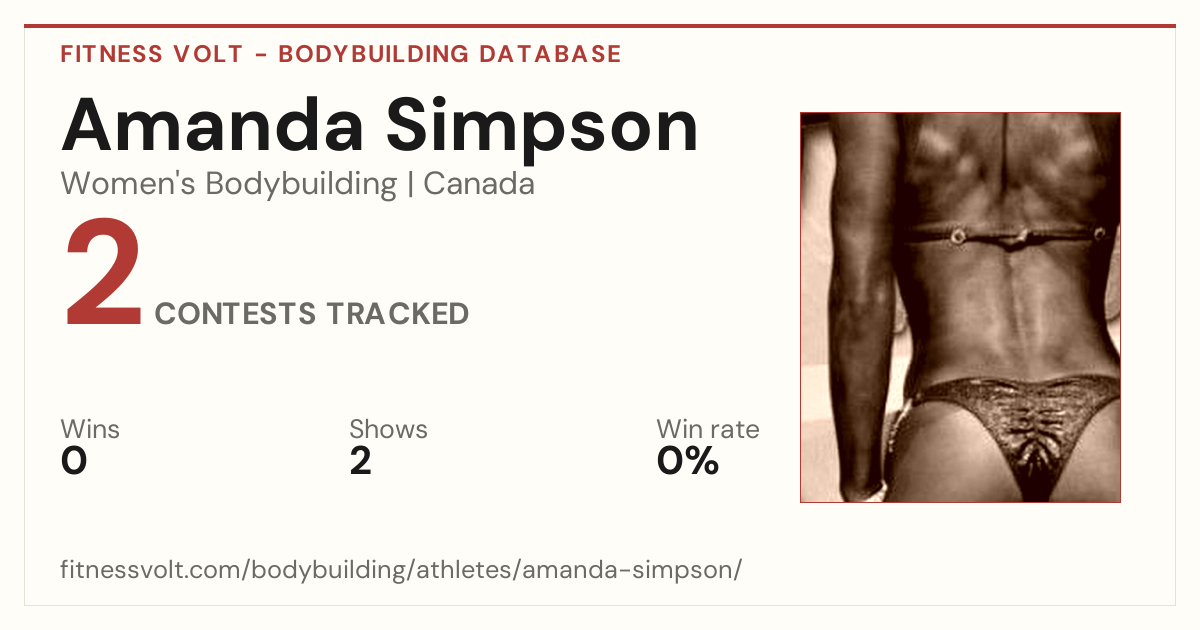 FITNESS VOLT - BODYBUILDING DATABASE

Amanda Simpson

Women's Bodybuilding | Canada

2 CONTESTS TRACKED

Wins
0

Shows
2

Win rate
0%

fitnessvolt.com/bodybuilding/athletes/amanda-simpson/